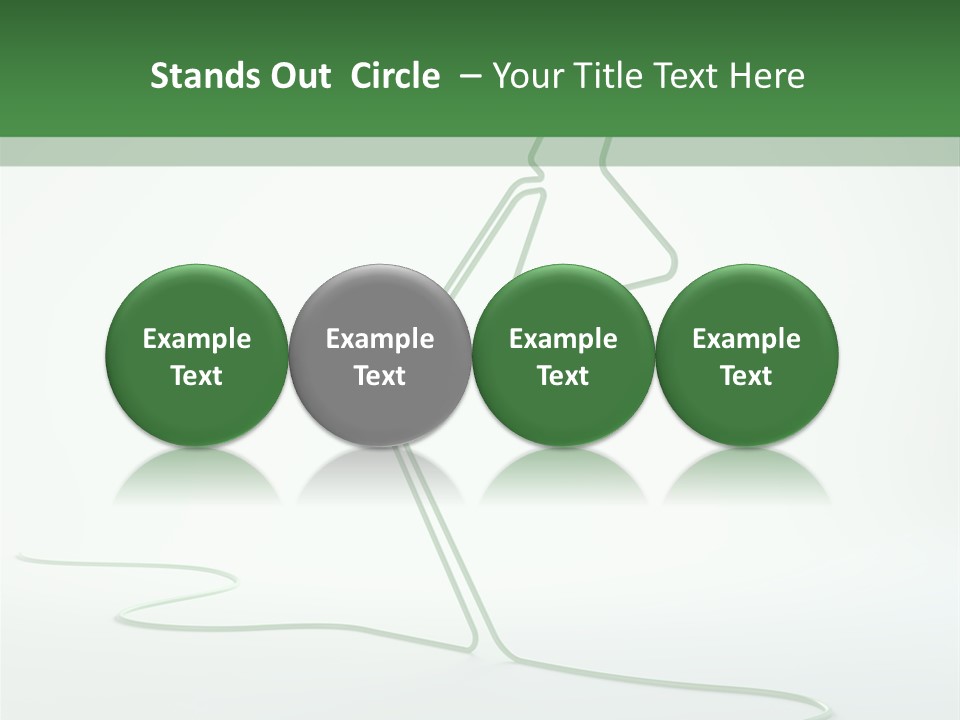 Stands Out Circle – Your Title Text Here

Example Text

Example Text

Example Text

Example Text